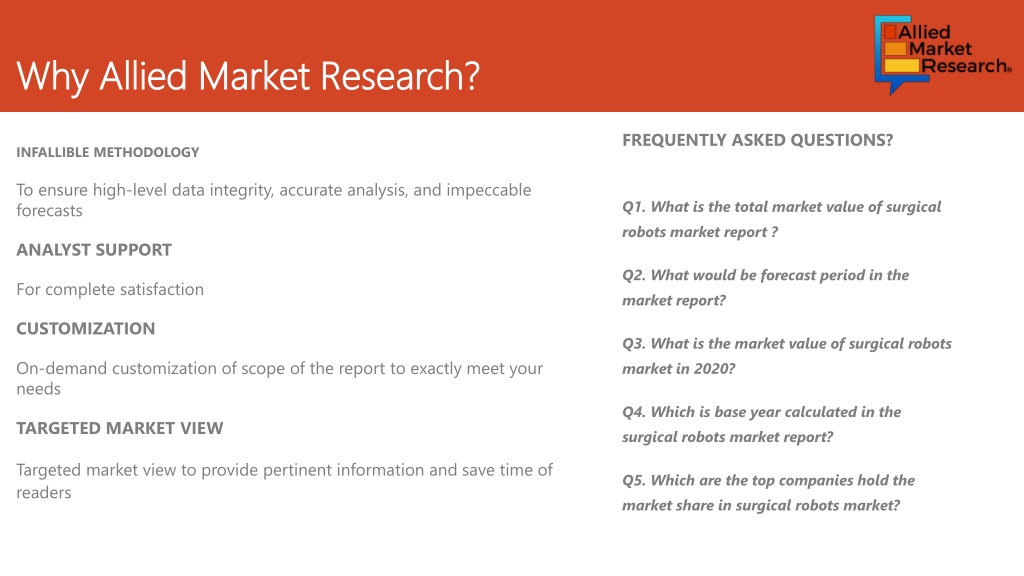 Why Allied Market Research?

Allied Market Research®

INFALLIBLE METHODOLOGY

To ensure high-level data integrity, accurate analysis, and impeccable forecasts

ANALYST SUPPORT

For complete satisfaction

CUSTOMIZATION

On-demand customization of scope of the report to exactly meet your needs

TARGETED MARKET VIEW

Targeted market view to provide pertinent information and save time of readers

FREQUENTLY ASKED QUESTIONS?

Q1. What is the total market value of surgical robots market report ?

Q2. What would be forecast period in the market report?

Q3. What is the market value of surgical robots market in 2020?

Q4. Which is base year calculated in the surgical robots market report?

Q5. Which are the top companies hold the market share in surgical robots market?